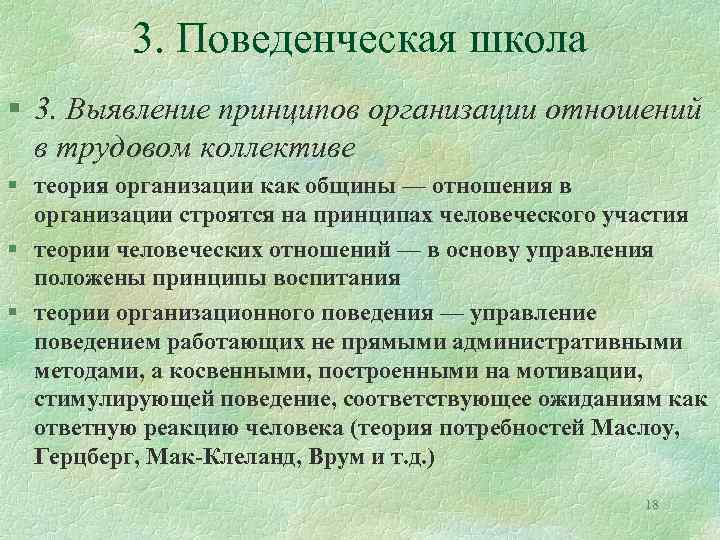 3. Поведенческая школа

3. Выявление принципов организации отношений в трудовом коллективе

теория организации как общины — отношения в организации строятся на принципах человеческого участия

теории человеческих отношений — в основу управления положены принципы воспитания

теории организационного поведения — управление поведением работающих не прямыми административными методами, а косвенными, построенными на мотивации, стимулирующей поведение, соответствующее ожиданиям как ответную реакцию человека (теория потребностей Маслоу, Герцберг, Мак-Клеланд, Врум и т.д.)

18